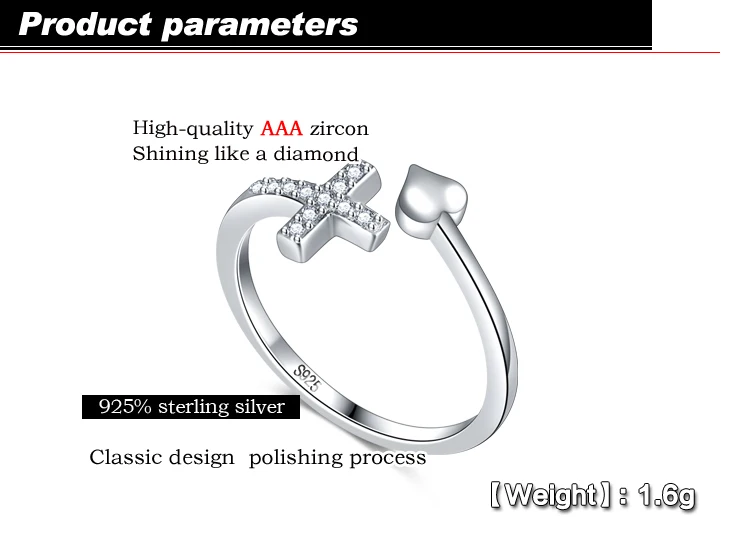 Product parameters

High-quality AAA zircon
Shining like a diamond

S925

925% sterling silver

Classic design polishing process

【Weight】: 1.6g